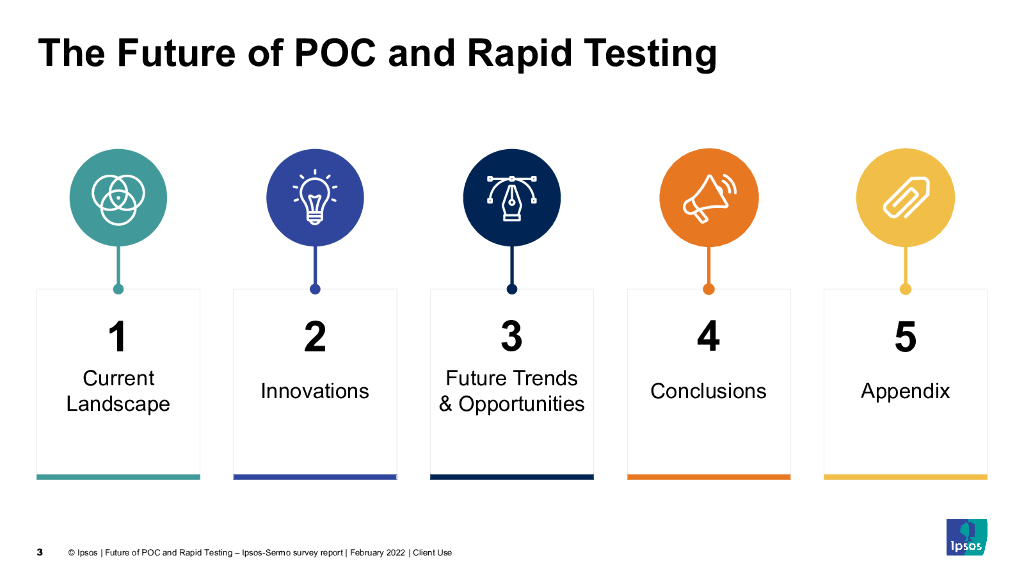 The Future of POC and Rapid Testing

1
Current Landscape

2
Innovations

3
Future Trends & Opportunities

4
Conclusions

5
Appendix

3 © Ipsos | Future of POC and Rapid Testing – Ipsos-Sermo survey report | February 2022 | Client Use

Ipsos